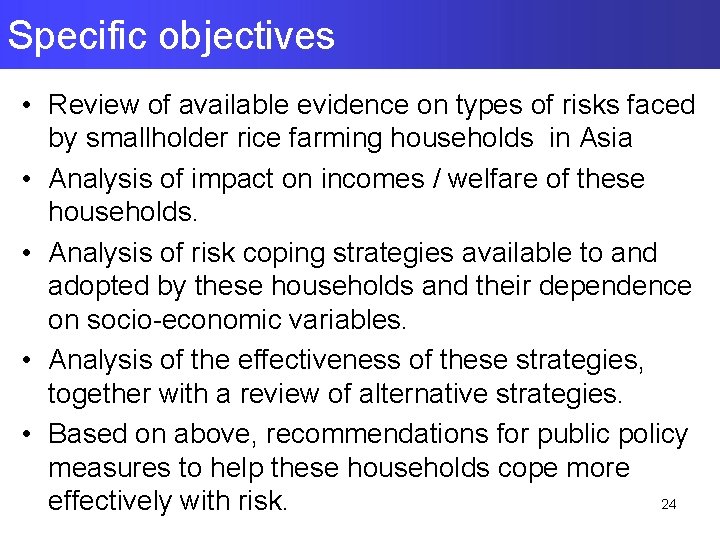 Specific objectives

• Review of available evidence on types of risks faced by smallholder rice farming households in Asia

• Analysis of impact on incomes / welfare of these households.

• Analysis of risk coping strategies available to and adopted by these households and their dependence on socio-economic variables.

• Analysis of the effectiveness of these strategies, together with a review of alternative strategies.

• Based on above, recommendations for public policy measures to help these households cope more effectively with risk.

24